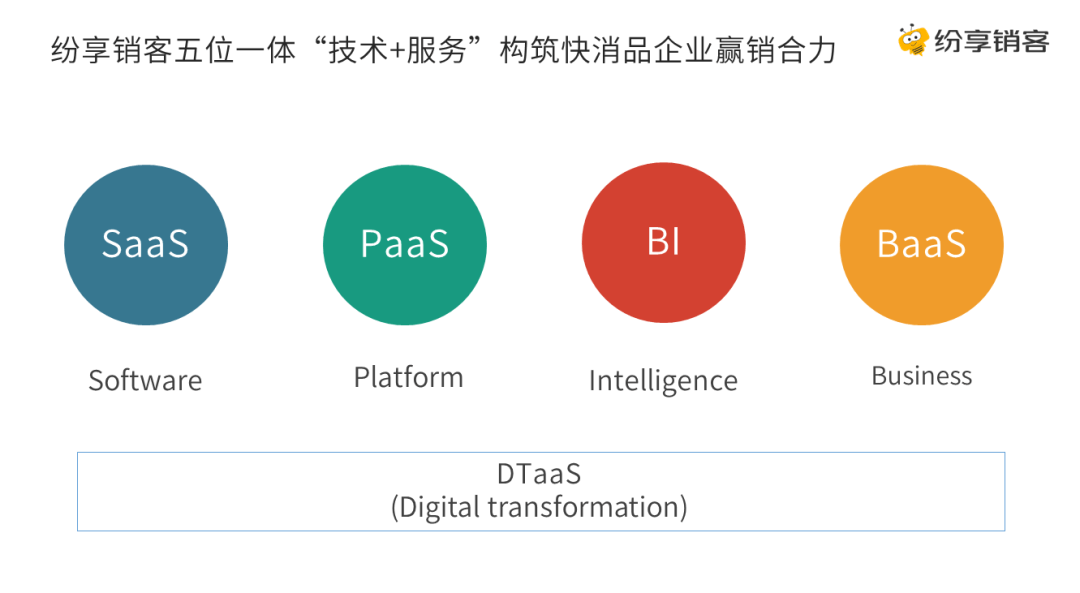 纷享销客五位一体“技术+服务”构筑快消品企业赢销合力

纷享销客

SaaS

PaaS

BI

BaaS

Software

Platform

Intelligence

Business

DTaaS
(Digital transformation)